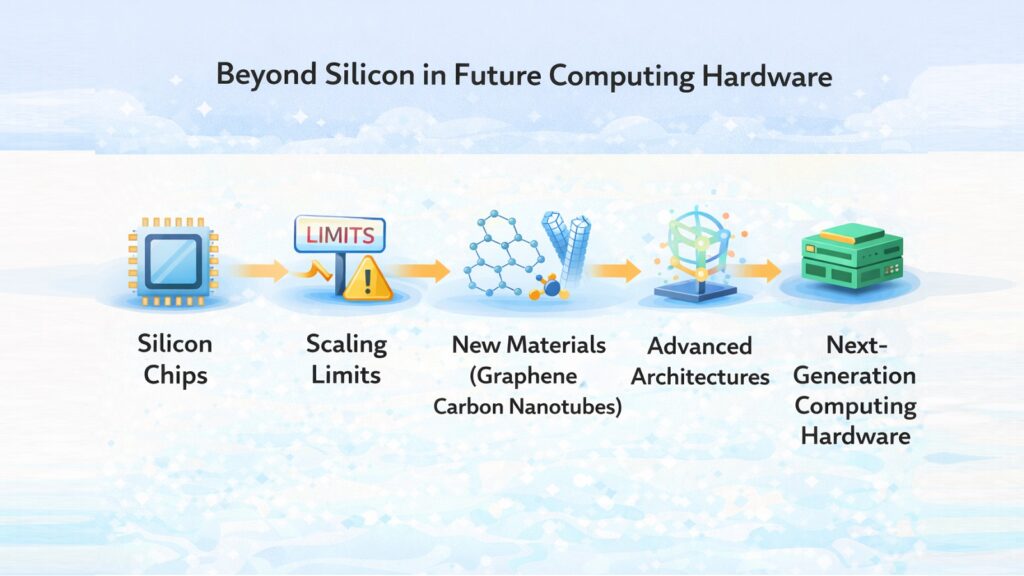 Beyond Silicon in Future Computing Hardware

LIMITS

Silicon Chips

Scaling Limits

New Materials (Graphene Carbon Nanotubes)

Advanced Architectures

Next-Generation Computing Hardware